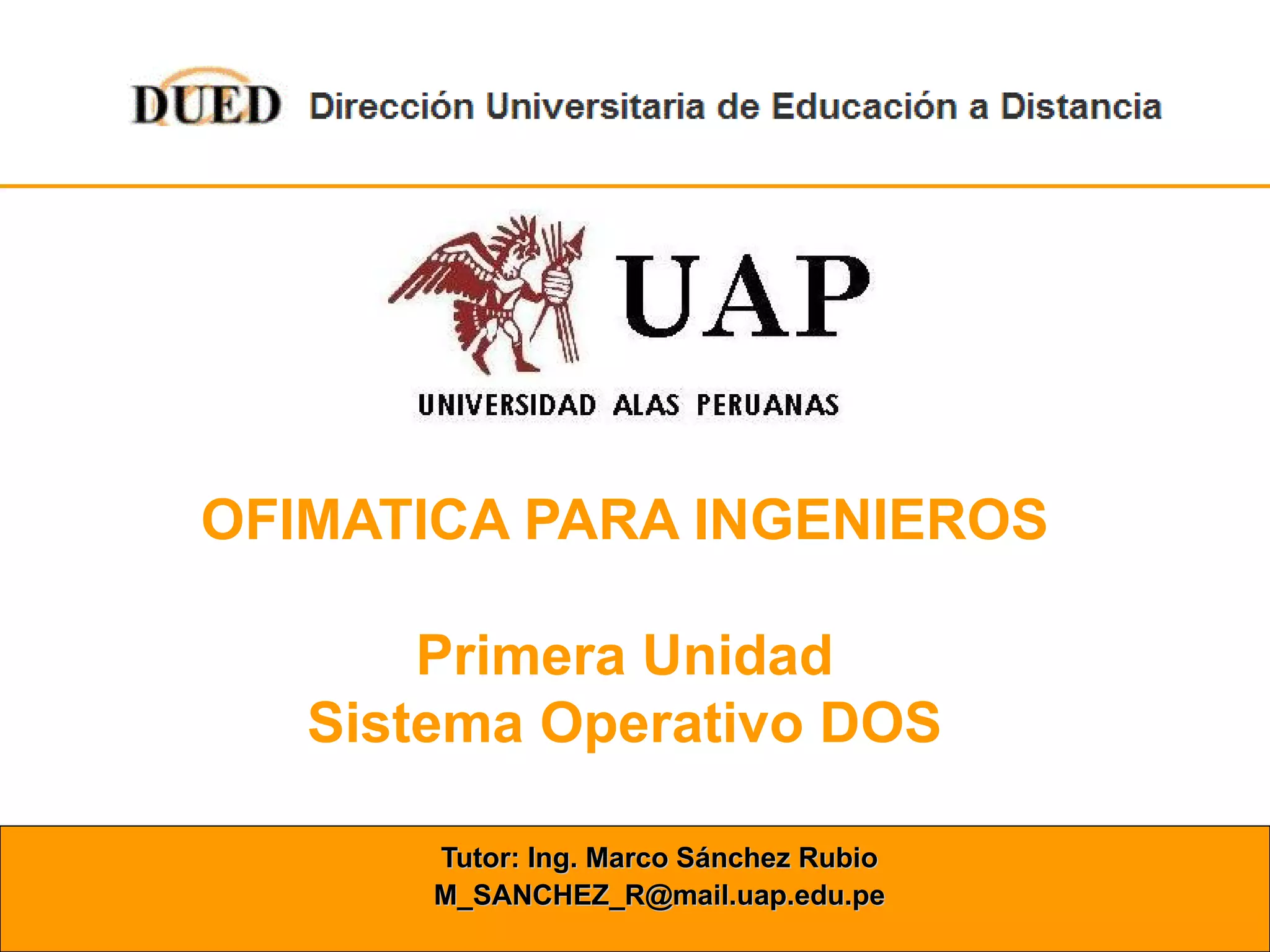 DUED Dirección Universitaria de Educación a Distancia

UAP

UNIVERSIDAD ALAS PERUANAS

OFIMATICA PARA INGENIEROS

Primera Unidad
Sistema Operativo DOS

Tutor: Ing. Marco Sánchez Rubio
M_SANCHEZ_R@mail.uap.edu.pe